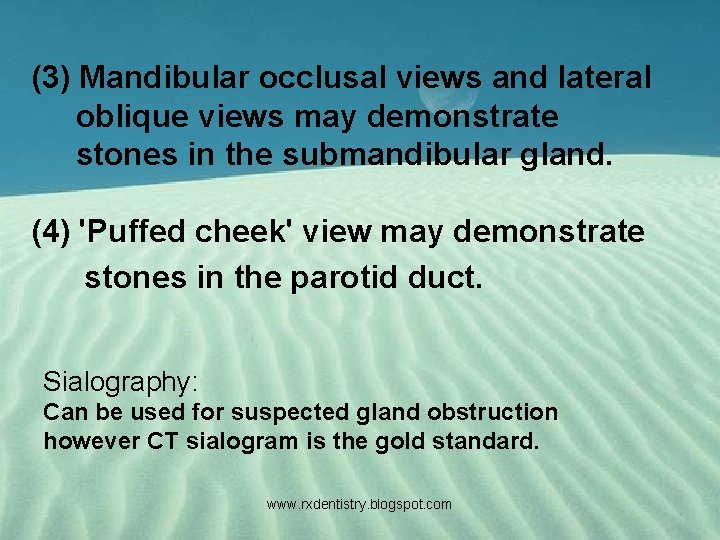 (3) Mandibular occlusal views and lateral oblique views may demonstrate stones in the submandibular gland.

(4) 'Puffed cheek' view may demonstrate stones in the parotid duct.

Sialography:
Can be used for suspected gland obstruction however CT sialogram is the gold standard.

www.rxdentistry.blogspot.com